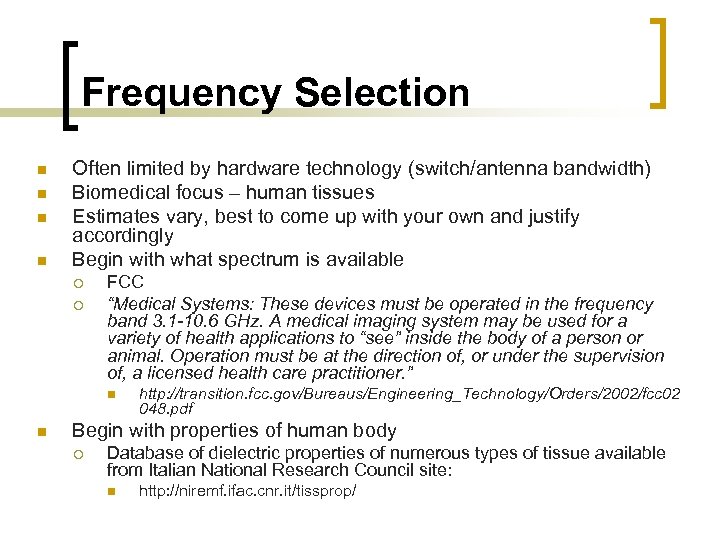 Frequency Selection

Often limited by hardware technology (switch/antenna bandwidth)
Biomedical focus – human tissues
Estimates vary, best to come up with your own and justify accordingly
Begin with what spectrum is available
FCC
"Medical Systems: These devices must be operated in the frequency band 3.1-10.6 GHz. A medical imaging system may be used for a variety of health applications to "see" inside the body of a person or animal. Operation must be at the direction of, or under the supervision of, a licensed health care practitioner."
http://transition.fcc.gov/Bureaus/Engineering_Technology/Orders/2002/fcc02048.pdf
Begin with properties of human body
Database of dielectric properties of numerous types of tissue available from Italian National Research Council site:
http://niremf.ifac.cnr.it/tissprop/